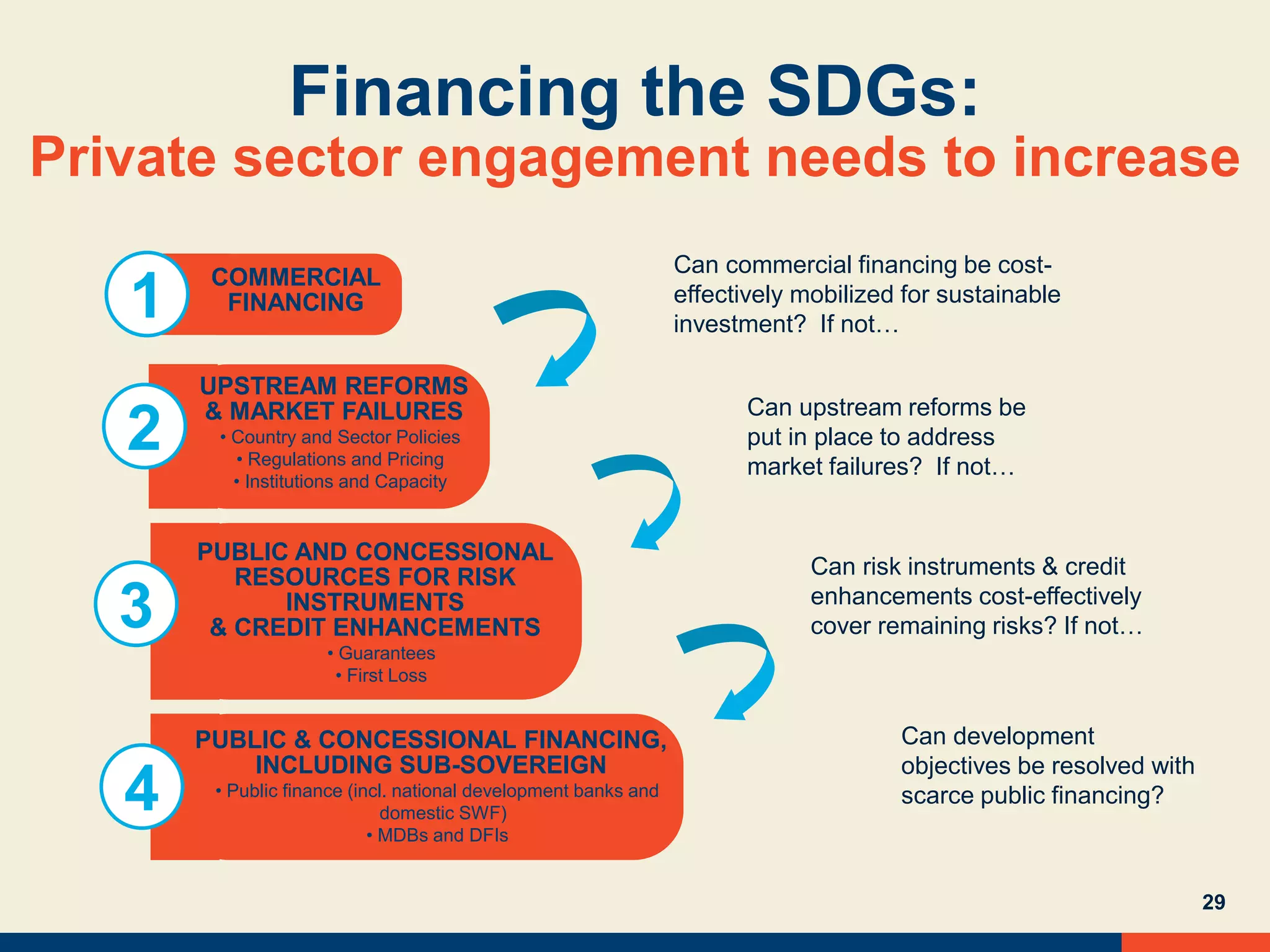 Financing the SDGs:
Private sector engagement needs to increase

1 COMMERCIAL FINANCING

Can commercial financing be cost-effectively mobilized for sustainable investment? If not…

2 UPSTREAM REFORMS & MARKET FAILURES
• Country and Sector Policies
• Regulations and Pricing
• Institutions and Capacity

Can upstream reforms be put in place to address market failures? If not…

3 PUBLIC AND CONCESSIONAL RESOURCES FOR RISK INSTRUMENTS & CREDIT ENHANCEMENTS
• Guarantees
• First Loss

Can risk instruments & credit enhancements cost-effectively cover remaining risks? If not…

4 PUBLIC & CONCESSIONAL FINANCING, INCLUDING SUB-SOVEREIGN
• Public finance (incl. national development banks and domestic SWF)
• MDBs and DFIs

Can development objectives be resolved with scarce public financing?

29